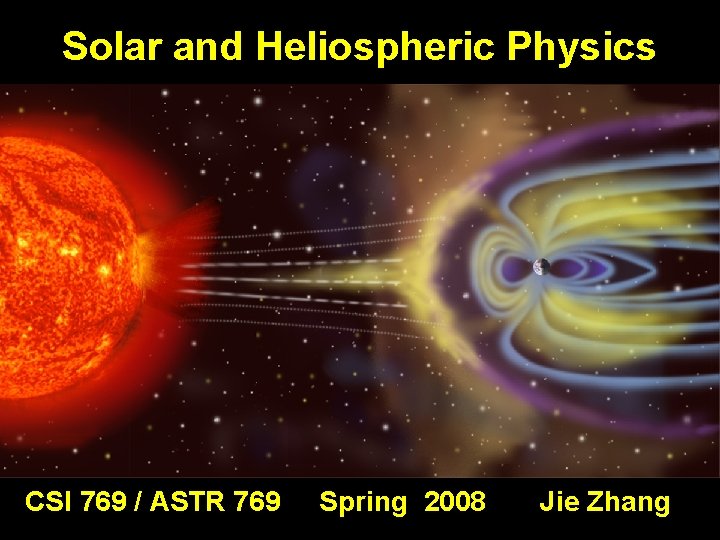 Solar and Heliospheric Physics

CSI 769 / ASTR 769 Spring 2008 Jie Zhang